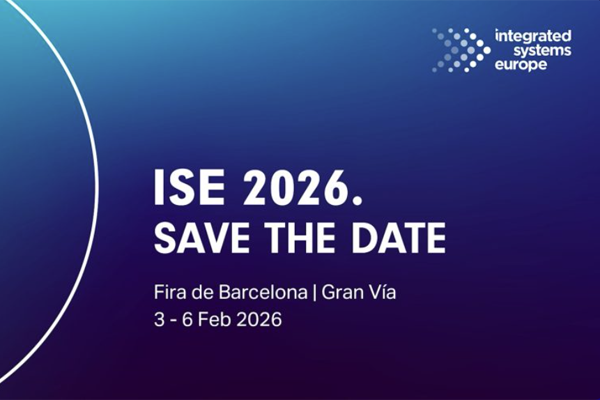 integrated systems europe

ISE 2026.
SAVE THE DATE

Fira de Barcelona | Gran Vía
3 - 6 Feb 2026